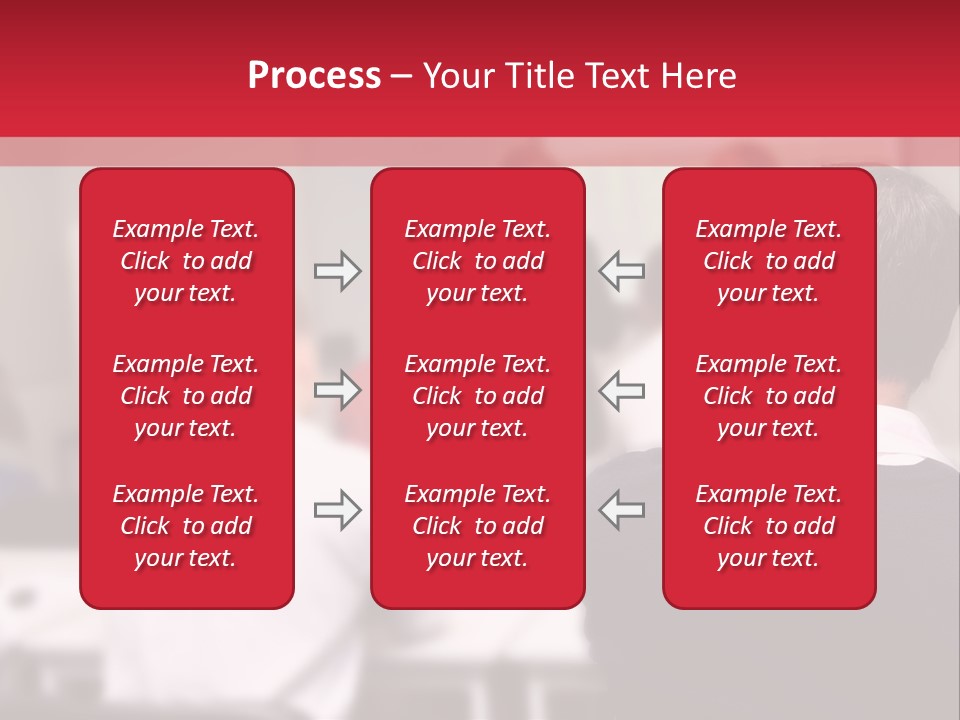 Process – Your Title Text Here

Example Text. Click to add your text.

Example Text. Click to add your text.

Example Text. Click to add your text.

Example Text. Click to add your text.

Example Text. Click to add your text.

Example Text. Click to add your text.

Example Text. Click to add your text.

Example Text. Click to add your text.

Example Text. Click to add your text.